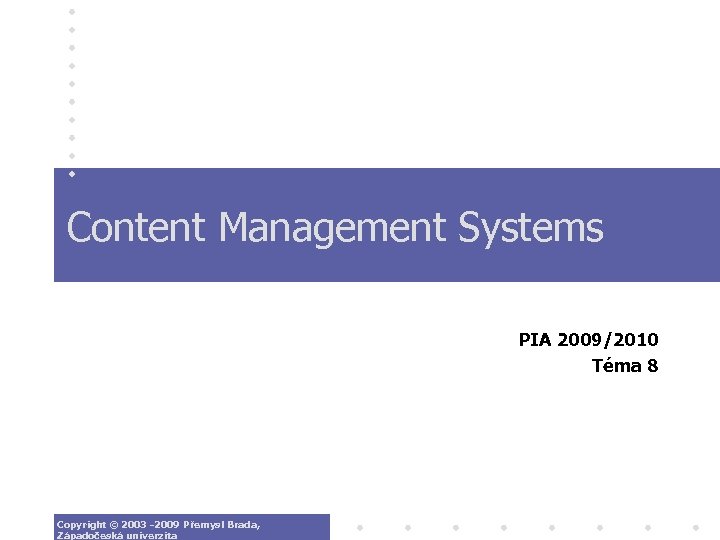 Content Management Systems

PIA 2009/2010
Téma 8

Copyright © 2003 -2009 Přemysl Brada, Západočeská univerzita